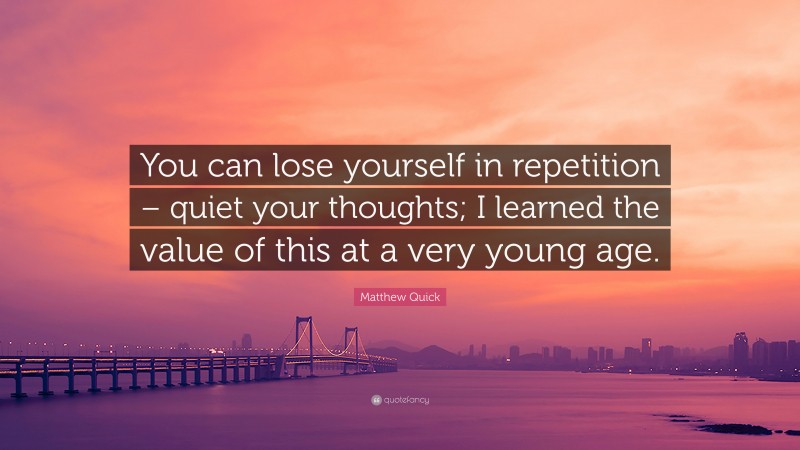 You can lose yourself in repetition – quiet your thoughts; I learned the value of this at a very young age.

Matthew Quick

quotefancy